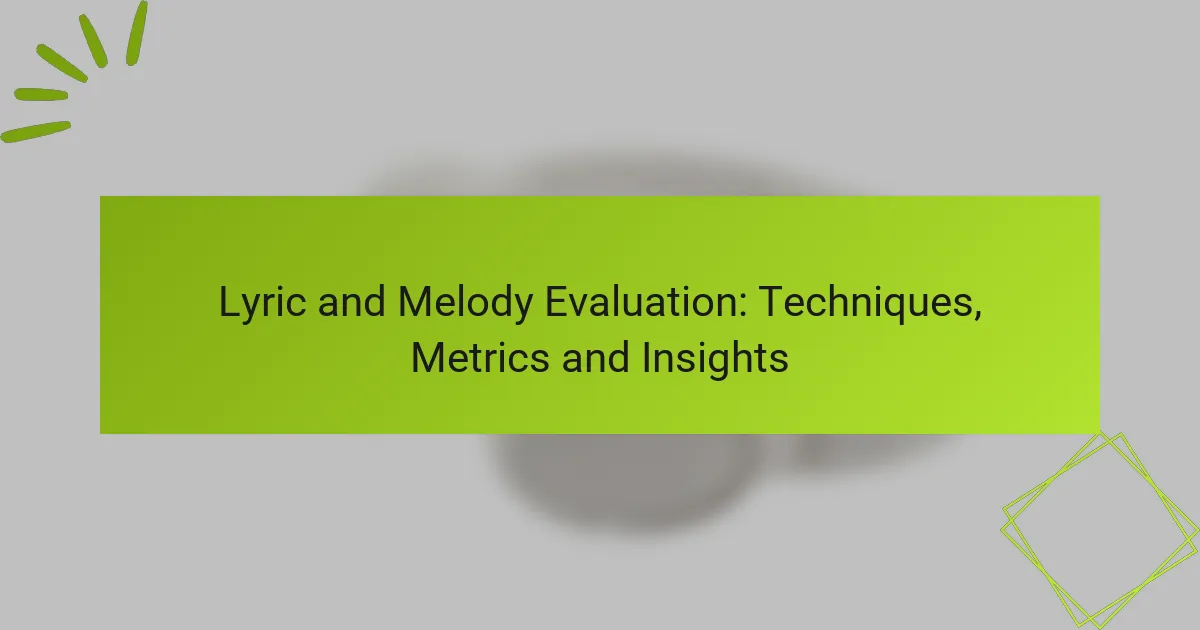 Lyric and Melody Evaluation: Techniques, Metrics and Insights